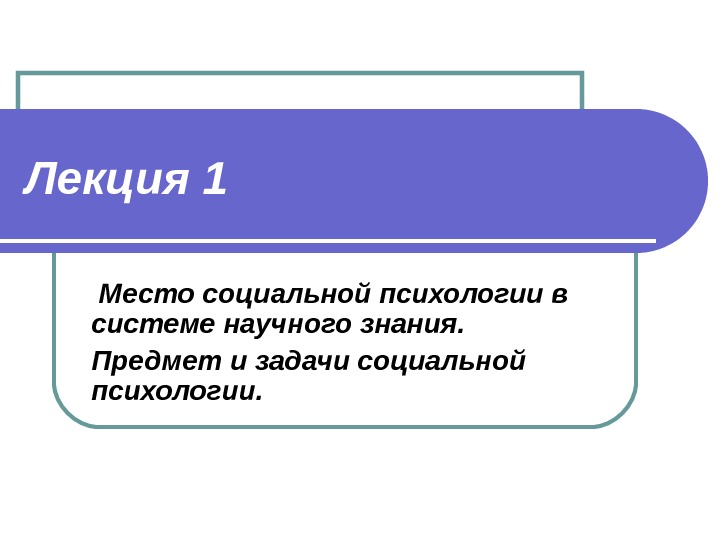 Лекция 1

Место социальной психологии в системе научного знания.

Предмет и задачи социальной психологии.